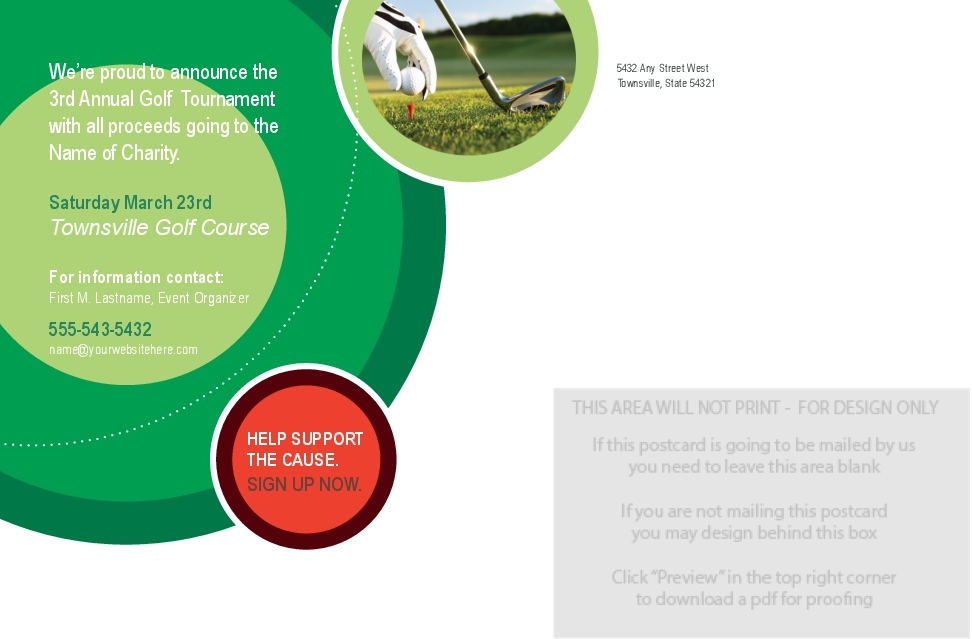 We're proud to announce the 3rd Annual Golf Tournament with all proceeds going to the Name of Charity.

Saturday March 23rd
Townsville Golf Course

For information contact:
First M. Lastname, Event Organizer

555-543-5432
name@yourwebsitehere.com

HELP SUPPORT THE CAUSE.
SIGN UP NOW.

5432 Any Street West
Townsville, State 54321

THIS AREA WILL NOT PRINT - FOR DESIGN ONLY

If this postcard is going to be mailed by us you need to leave this area blank

If you are not mailing this postcard you may design behind this box

Click "Preview" in the top right corner to download a pdf for proofing